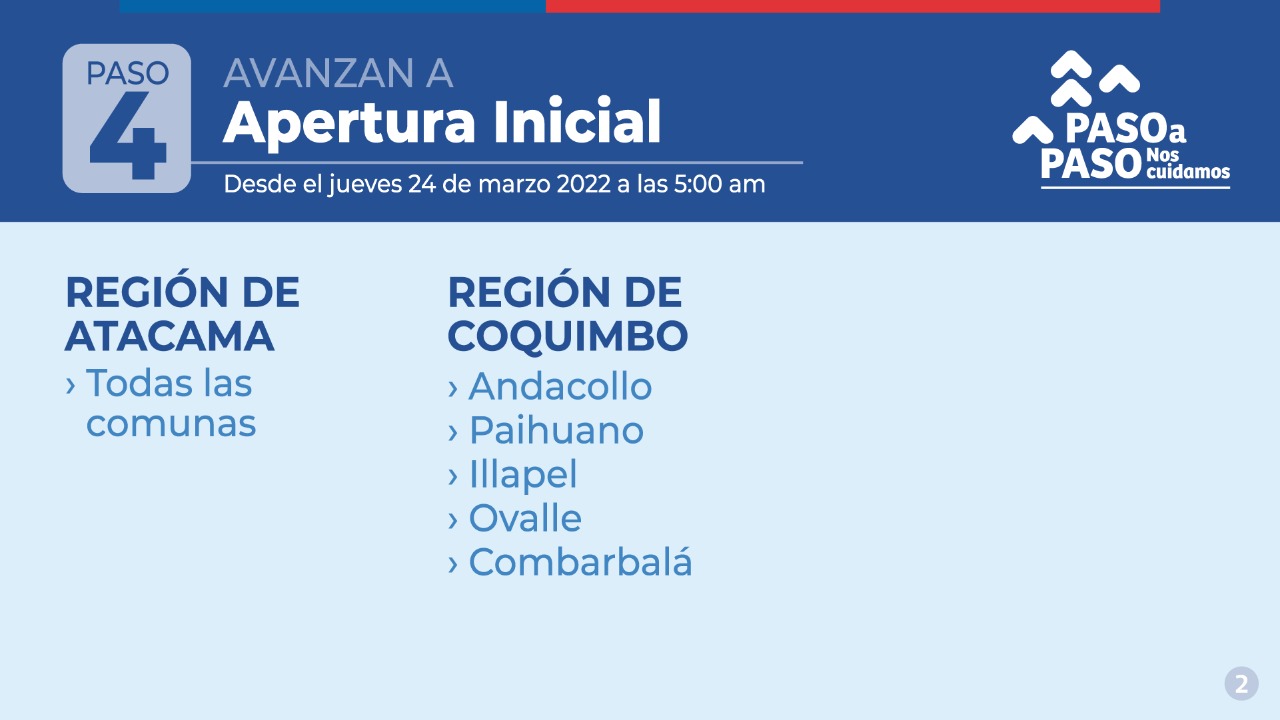 PASO 4

AVANZAN A
Apertura Inicial

Desde el jueves 24 de marzo 2022 a las 5:00 am

PASO a PASO Nos cuidamos

REGIÓN DE ATACAMA
› Todas las comunas

REGIÓN DE COQUIMBO
› Andacollo
› Paihuano
› Illapel
› Ovalle
› Combarbalá

2